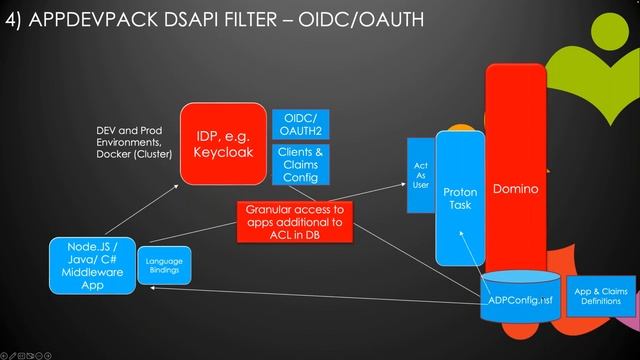 4) APPDEVPACK DSAPI FILTER – OIDC/OAUTH

DEV and Prod Environments, Docker (Cluster)

IDP, e.g. Keycloak

OIDC/ OAUTH2

Clients & Claims Config

Act As User

Proton Task

Domino

Granular access to apps additional to ACL in DB

Node.JS / Java/ C# Middleware App

Language Bindings

ADPConfig.nsf

App & Claims Definitions